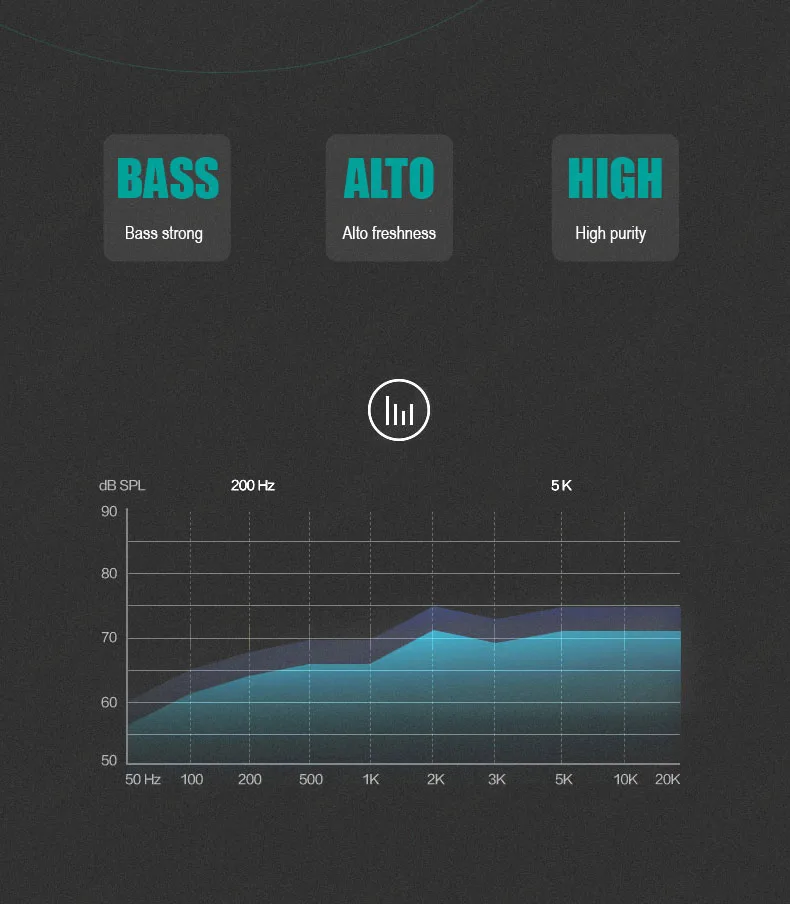 BASS
Bass strong

ALTO
Alto freshness

HIGH
High purity

dB SPL
200 Hz
5 K

90
80
70
60
50

50 Hz
100
200
500
1K
2K
3K
5K
10K
20K